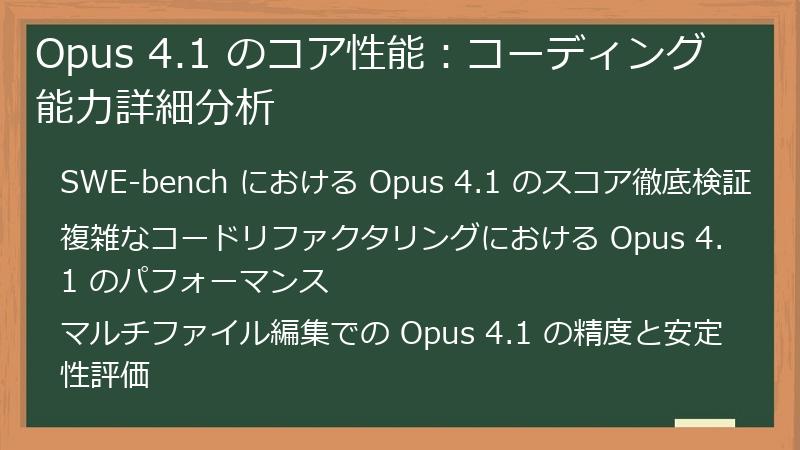 Opus 4.1 のコア性能：コーディング能力詳細分析

SWE-bench における Opus 4.1 のスコア徹底検証

複雑なコードリファクタリングにおける Opus 4.1 のパフォーマンス

マルチファイル編集での Opus 4.1 の精度と安定性評価